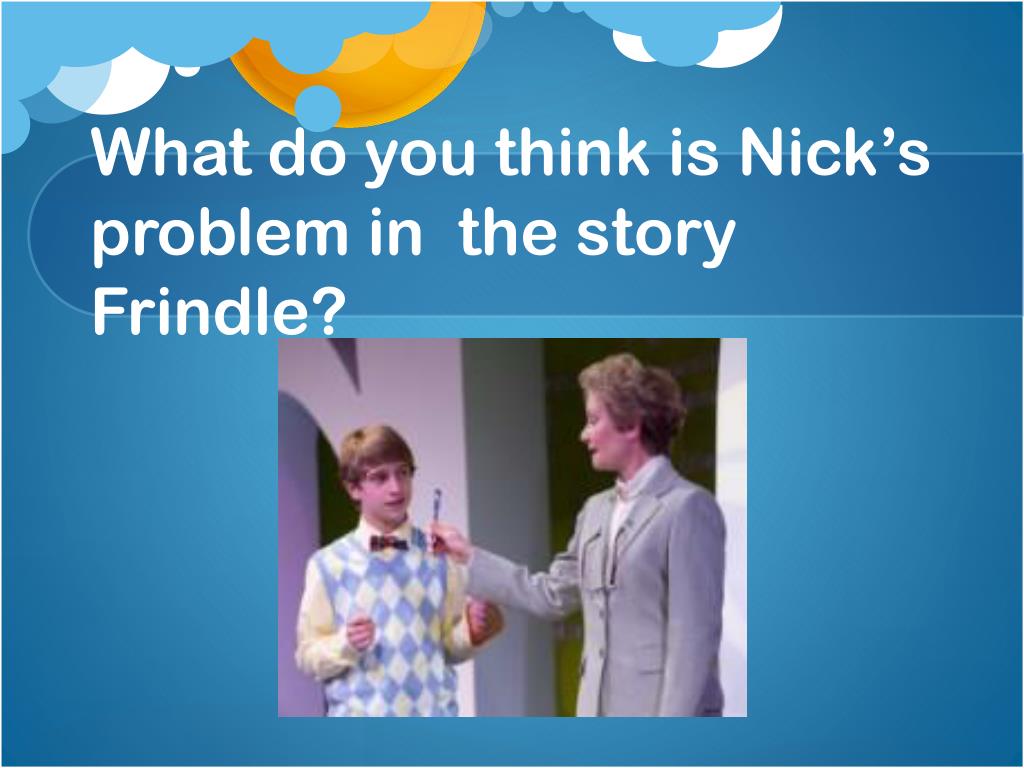 What do you think is Nick’s problem in  the story Frindle?